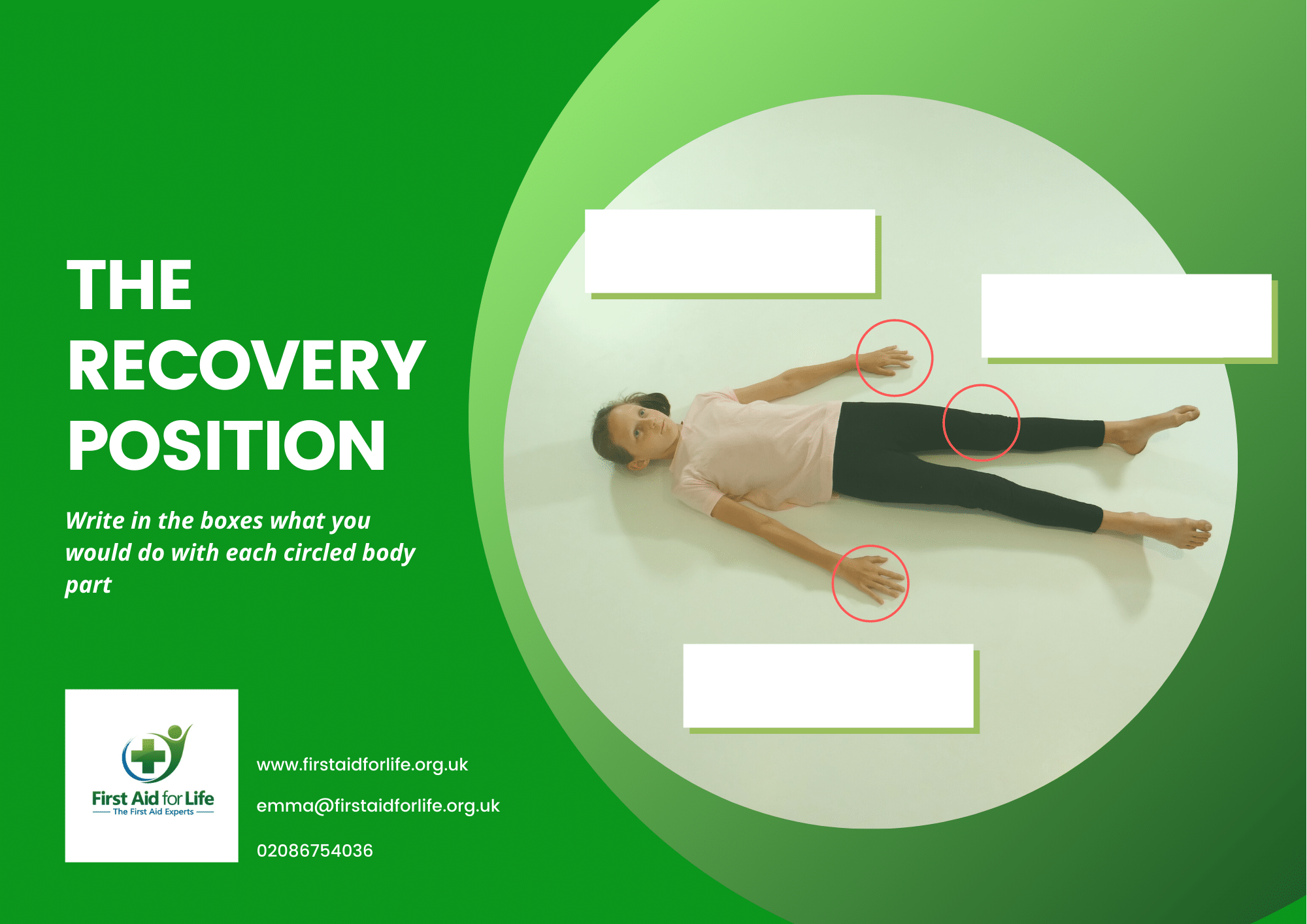 THE RECOVERY POSITION

Write in the boxes what you would do with each circled body part

First Aid for Life
The First Aid Experts

www.firstaidforlife.org.uk

emma@firstaidforlife.org.uk

02086754036